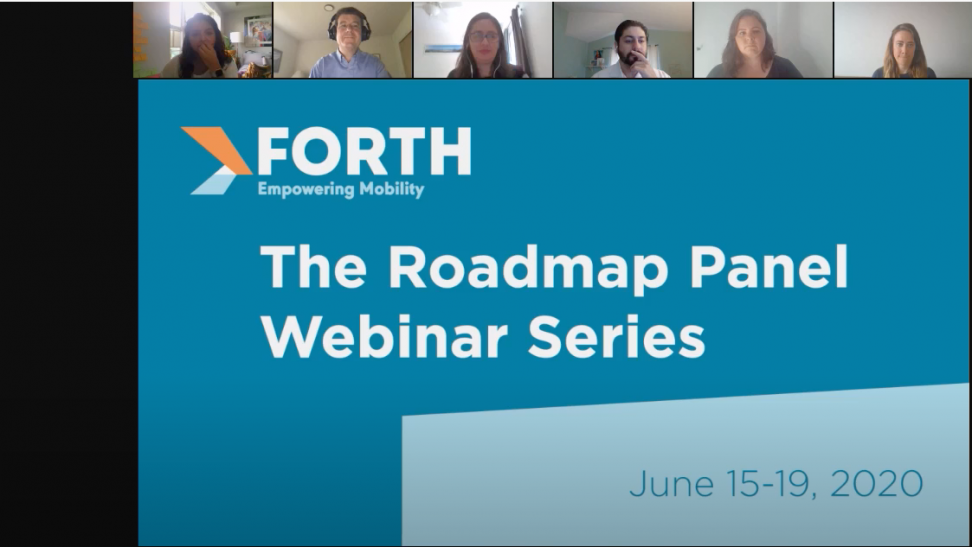 FORTH
Empowering Mobility

The Roadmap Panel Webinar Series

June 15-19, 2020